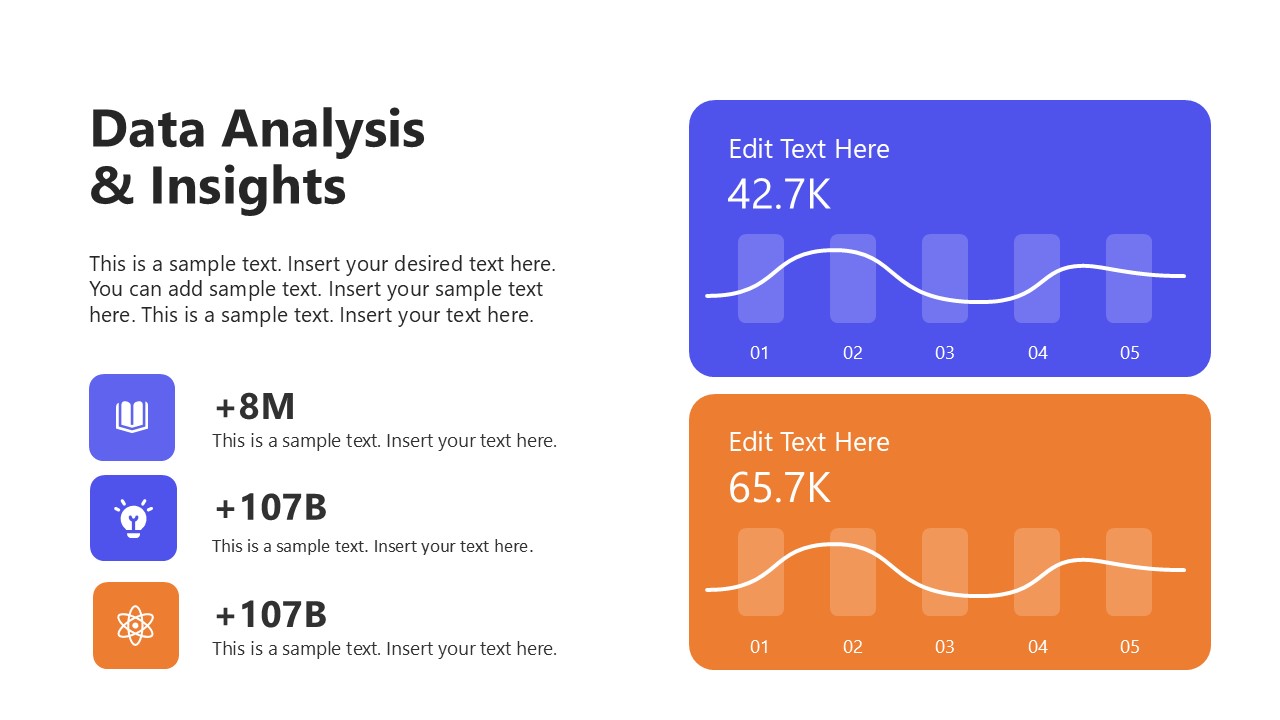 Data Analysis
& Insights

This is a sample text. Insert your desired text here. You can add sample text. Insert your sample text here. This is a sample text. Insert your text here.

+8M
This is a sample text. Insert your text here.

+107B
This is a sample text. Insert your text here.

+107B
This is a sample text. Insert your text here.

Edit Text Here
42.7K
01 02 03 04 05

Edit Text Here
65.7K
01 02 03 04 05